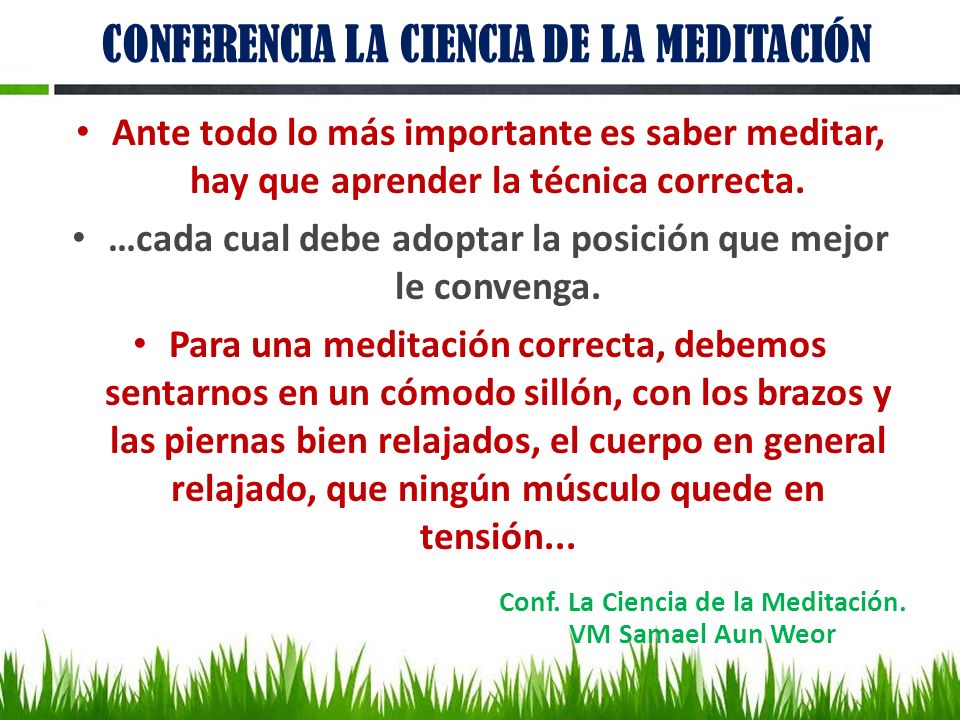 CONFERENCIA LA CIENCIA DE LA MEDITACIÓN

• Ante todo lo más importante es saber meditar, hay que aprender la técnica correcta.

• …cada cual debe adoptar la posición que mejor le convenga.

• Para una meditación correcta, debemos sentarnos en un cómodo sillón, con los brazos y las piernas bien relajados, el cuerpo en general relajado, que ningún músculo quede en tensión...

Conf. La Ciencia de la Meditación.
VM Samael Aun Weor